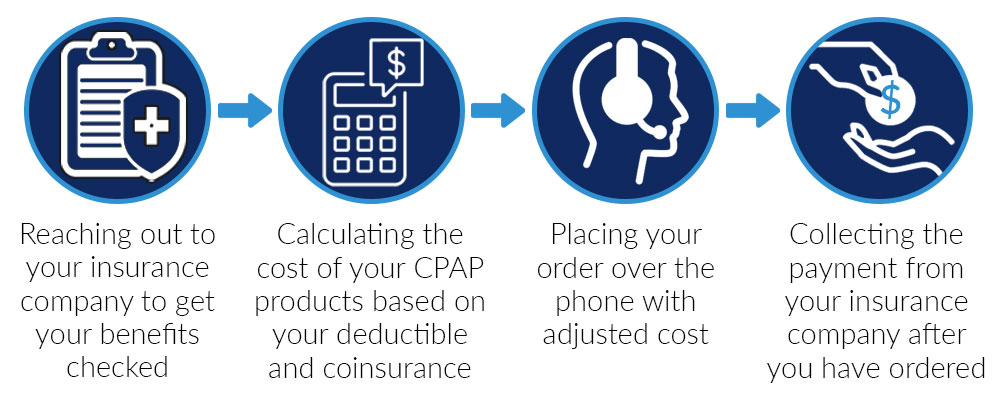 $

$

Reaching out to your insurance company to get your benefits checked

Calculating the cost of your CPAP products based on your deductible and coinsurance

Placing your order over the phone with adjusted cost

Collecting the payment from your insurance company after you have ordered